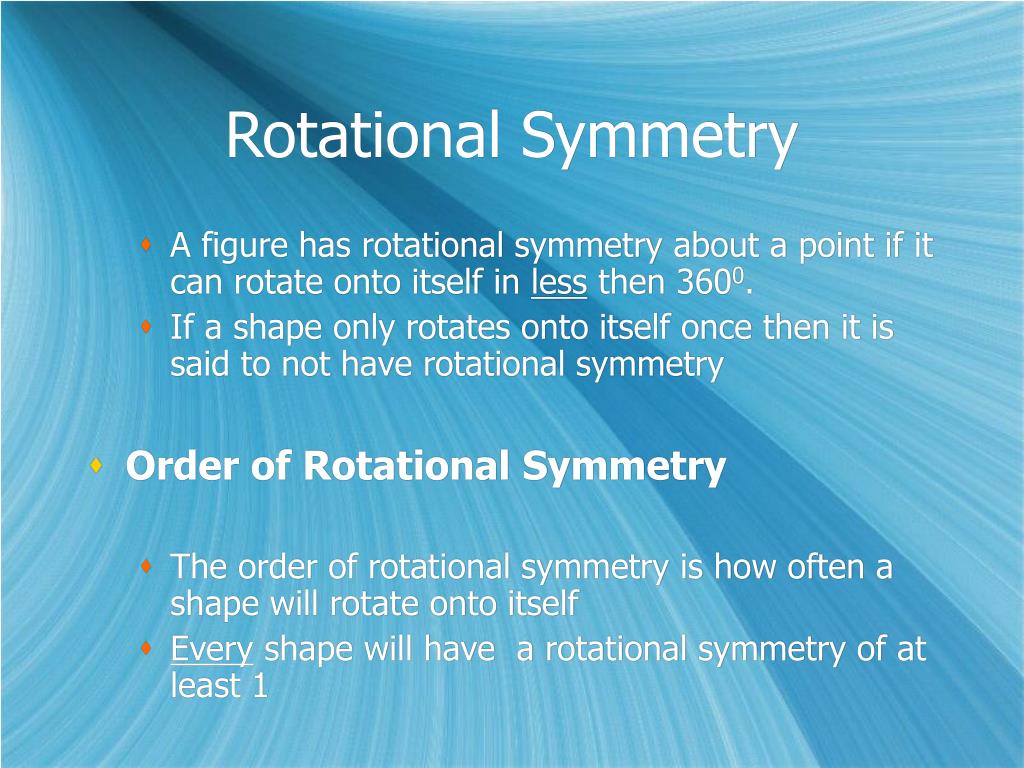 Rotational Symmetry

A figure has rotational symmetry about a point if it can rotate onto itself in less then $360^0$.

If a shape only rotates onto itself once then it is said to not have rotational symmetry

Order of Rotational Symmetry

The order of rotational symmetry is how often a shape will rotate onto itself

Every shape will have a rotational symmetry of at least 1